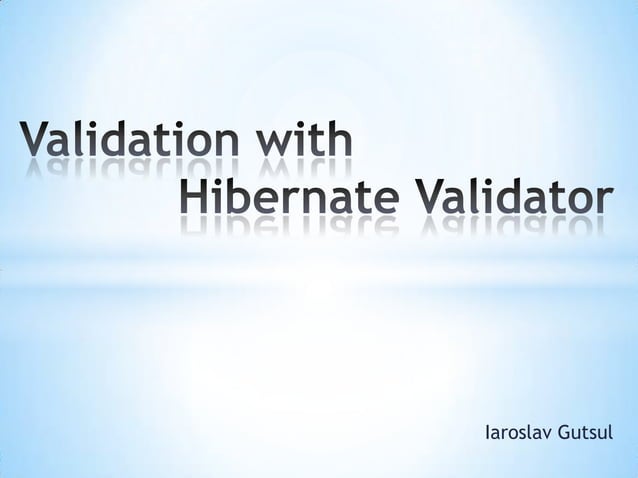 Validation with
Hibernate Validator

Iaroslav Gutsul